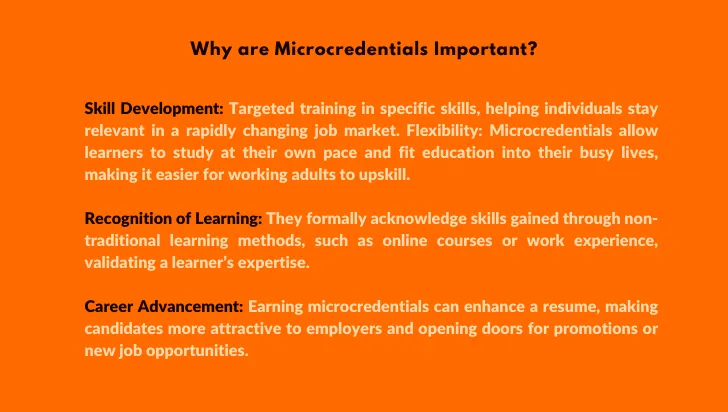 Why are Microcredentials Important?

Skill Development: Targeted training in specific skills, helping individuals stay relevant in a rapidly changing job market. Flexibility: Microcredentials allow learners to study at their own pace and fit education into their busy lives, making it easier for working adults to upskill.

Recognition of Learning: They formally acknowledge skills gained through non-traditional learning methods, such as online courses or work experience, validating a learner's expertise.

Career Advancement: Earning microcredentials can enhance a resume, making candidates more attractive to employers and opening doors for promotions or new job opportunities.